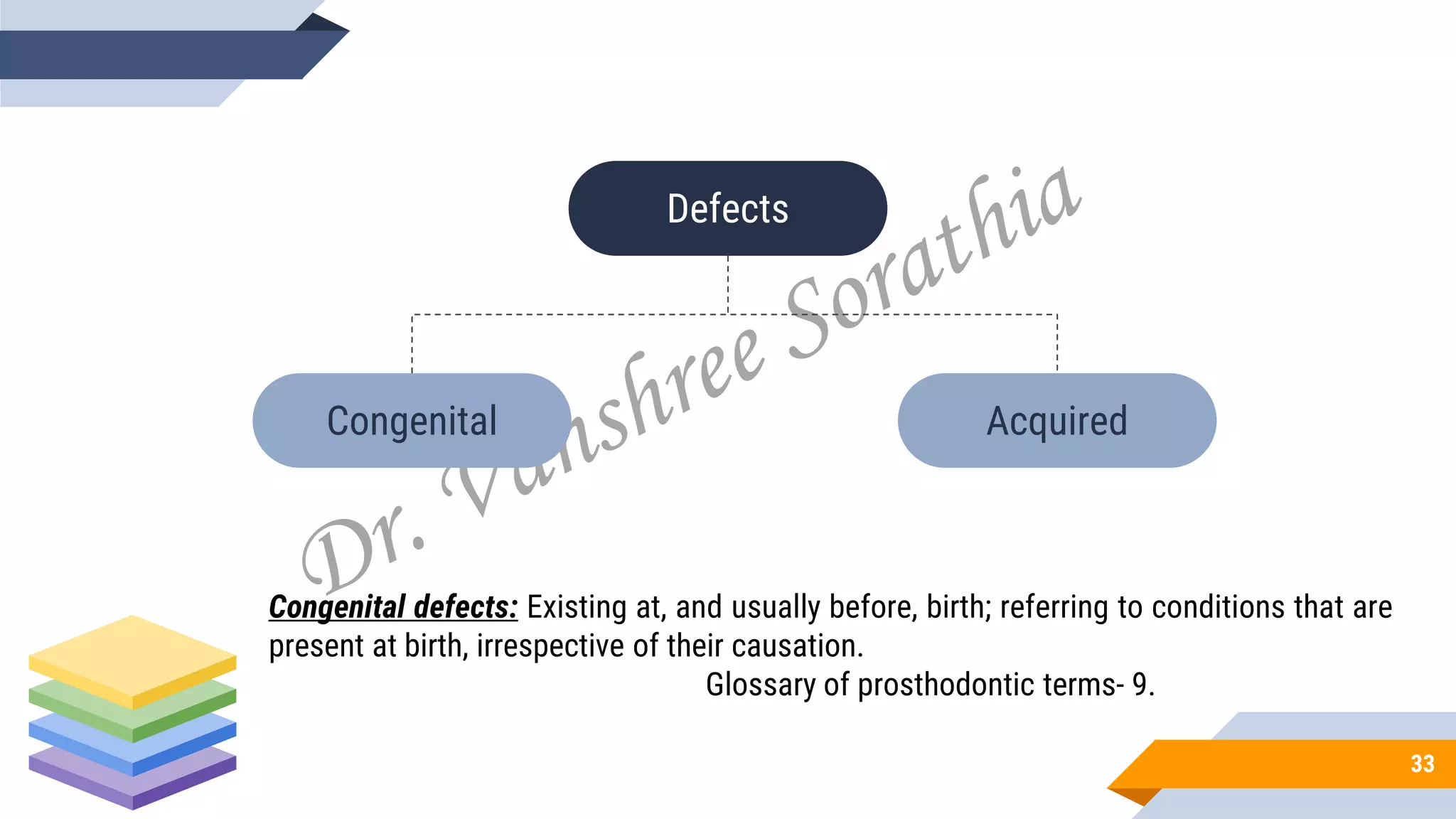 Defects

Congenital

Acquired

Dr. Vanshree Sorathia

Congenital defects: Existing at, and usually before, birth; referring to conditions that are present at birth, irrespective of their causation.

Glossary of prosthodontic terms- 9.

33